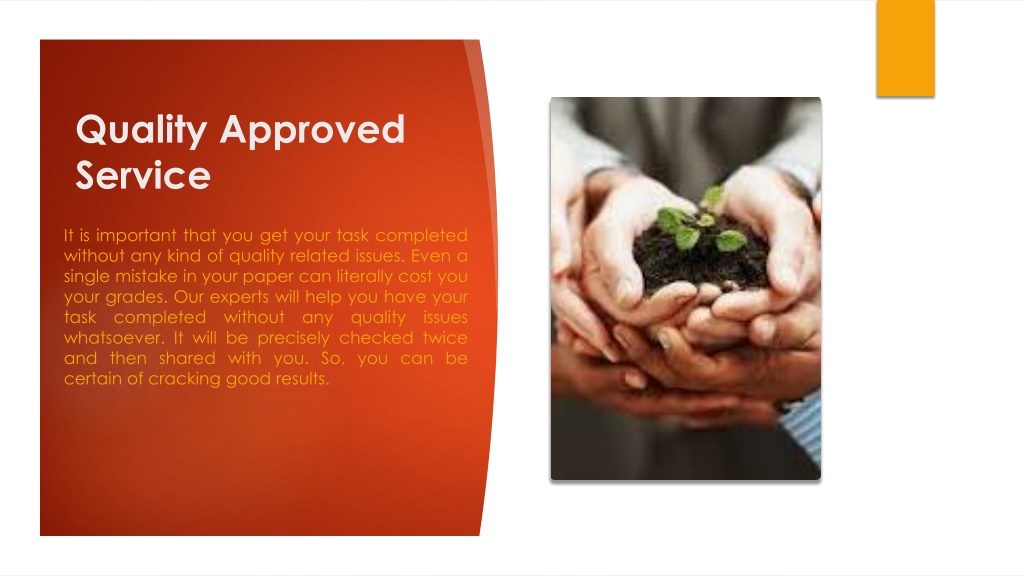 Quality Approved Service

It is important that you get your task completed without any kind of quality related issues. Even a single mistake in your paper can literally cost you your grades. Our experts will help you have your task completed without any quality issues whatsoever. It will be precisely checked twice and then shared with you. So, you can be certain of cracking good results.